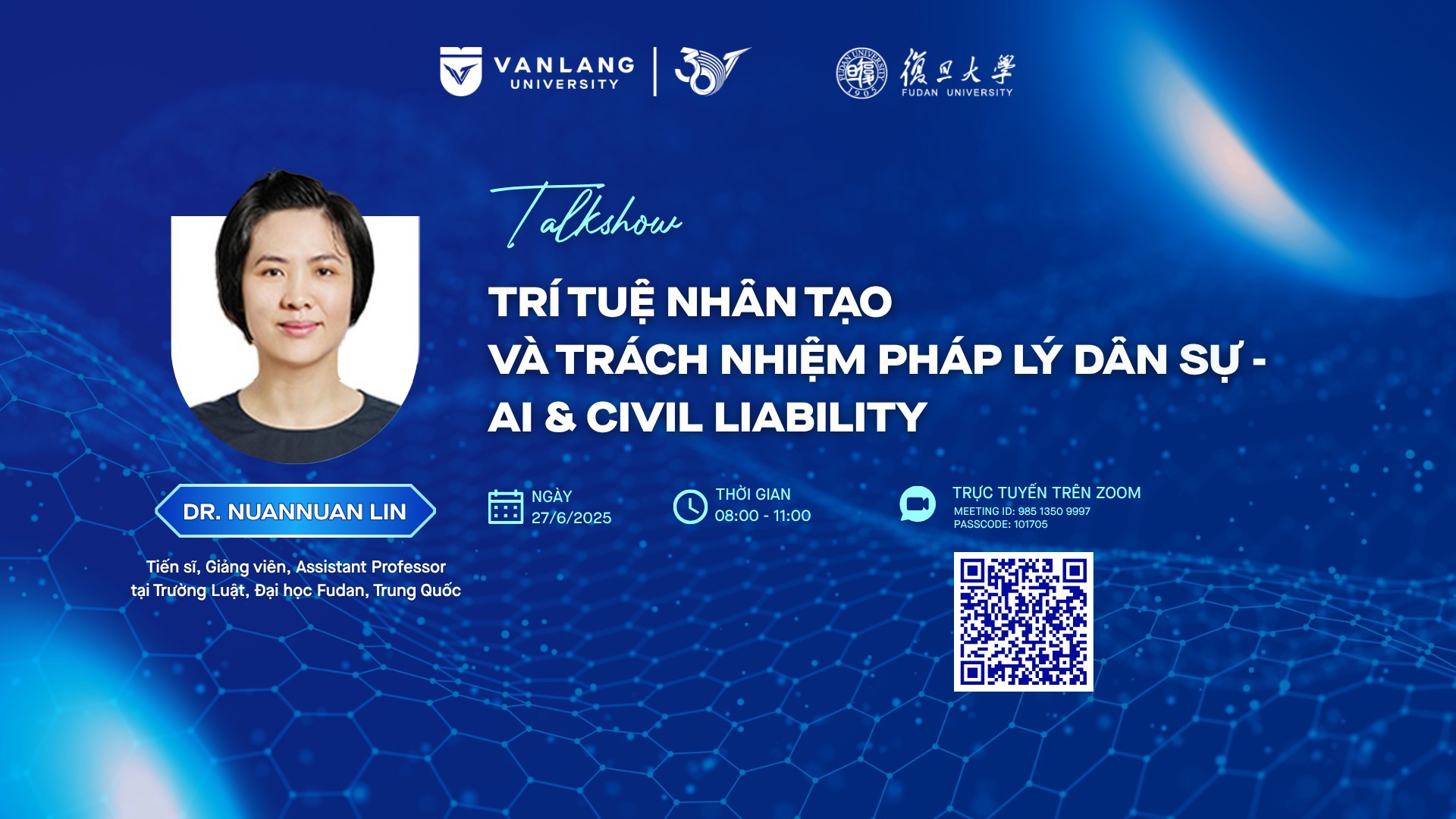 VAN LANG UNIVERSITY

30

FUDAN UNIVERSITY 1905

復旦大學
FUDAN UNIVERSITY

Talkshow

TRÍ TUỆ NHÂN TẠO
VÀ TRÁCH NHIỆM PHÁP LÝ DÂN SỰ -
AI & CIVIL LIABILITY

DR. NUANNUAN LIN

Tiến sĩ, Giảng viên, Assistant Professor tại Trường Luật, Đại học Fudan, Trung Quốc

NGÀY
27/6/2025

THỜI GIAN
08:00 - 11:00

TRỰC TUYẾN TRÊN ZOOM
MEETING ID: 985 1350 9997
PASSCODE: 101705